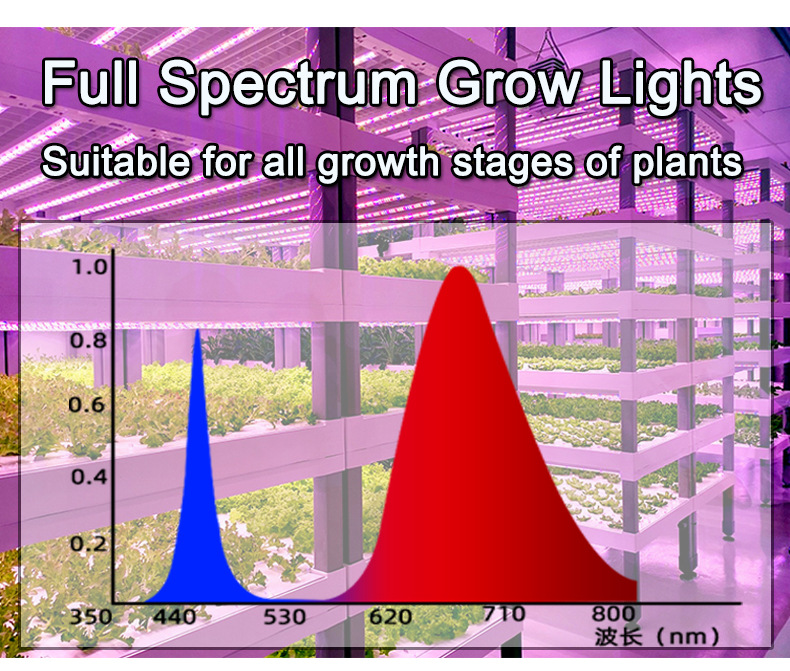 Full Spectrum Grow Lights

Suitable for all growth stages of plants

1.0
0.8
0.6
0.4
0.2
350 440 530 620 710 800
波长（nm）